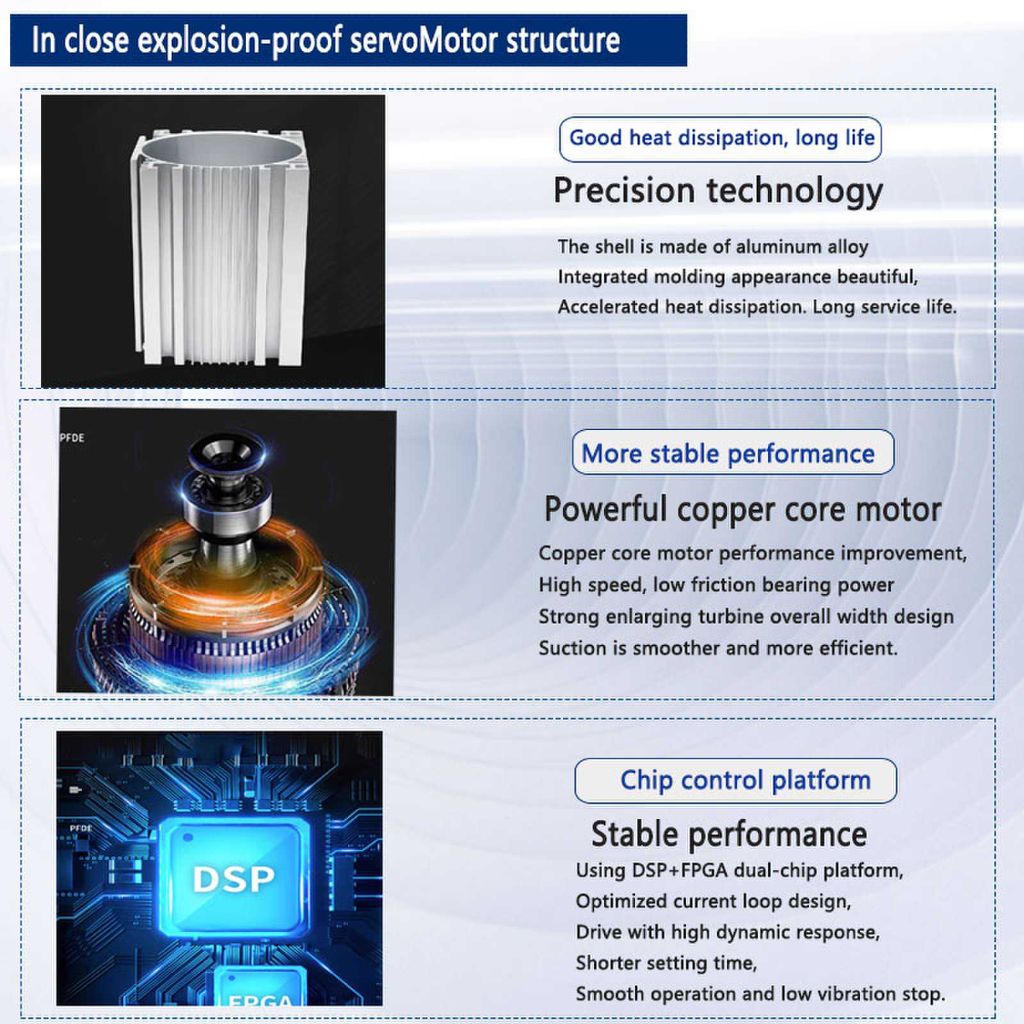 In close explosion-proof servoMotor structure

Good heat dissipation, long life

Precision technology

The shell is made of aluminum alloy
Integrated molding appearance beautiful,
Accelerated heat dissipation. Long service life.

PFDE

More stable performance

Powerful copper core motor

Copper core motor performance improvement,
High speed, low friction bearing power
Strong enlarging turbine overall width design
Suction is smoother and more efficient.

PFDE

DSP

FPGA

Chip control platform

Stable performance

Using DSP+FPGA dual-chip platform,
Optimized current loop design,
Drive with high dynamic response,
Shorter setting time,
Smooth operation and low vibration stop.